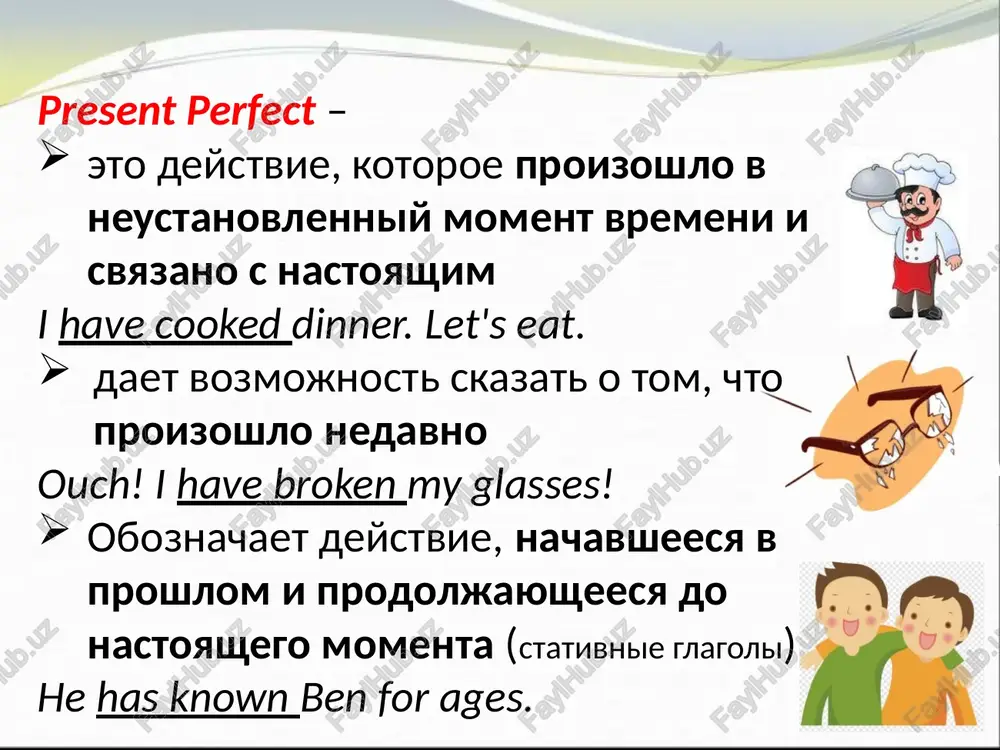 Present Perfect –

➢ это действие, которое произошло в неустановленный момент времени и связано с настоящим

I have cooked dinner. Let's eat.

➢ дает возможность сказать о том, что произошло недавно

Ouch! I have broken my glasses!

➢ Обозначает действие, начавшееся в прошлом и продолжающееся до настоящего момента (стативные глаголы)

He has known Ben for ages.

FaylHub.uz